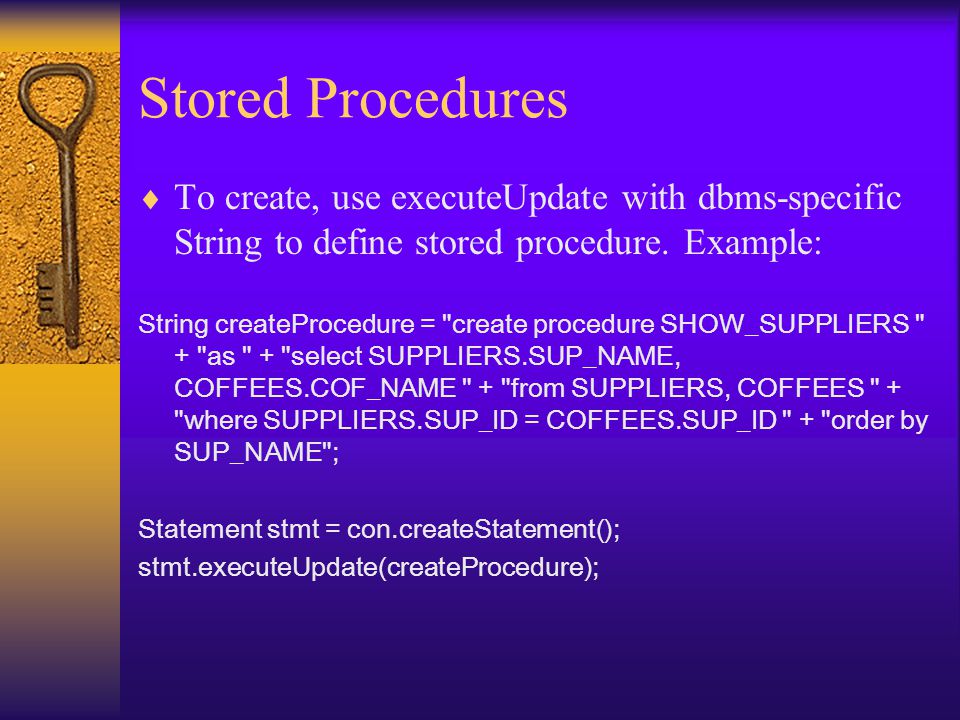 Stored Procedures

♦ To create, use executeUpdate with dbms-specific String to define stored procedure. Example:

String createProcedure = "create procedure SHOW_SUPPLIERS " + "as " + "select SUPPLIERS.SUP_NAME, COFFEES.COF_NAME " + "from SUPPLIERS, COFFEES " + "where SUPPLIERS.SUP_ID = COFFEES.SUP_ID " + "order by SUP_NAME";

Statement stmt = con.createStatement();
stmt.executeUpdate(createProcedure);